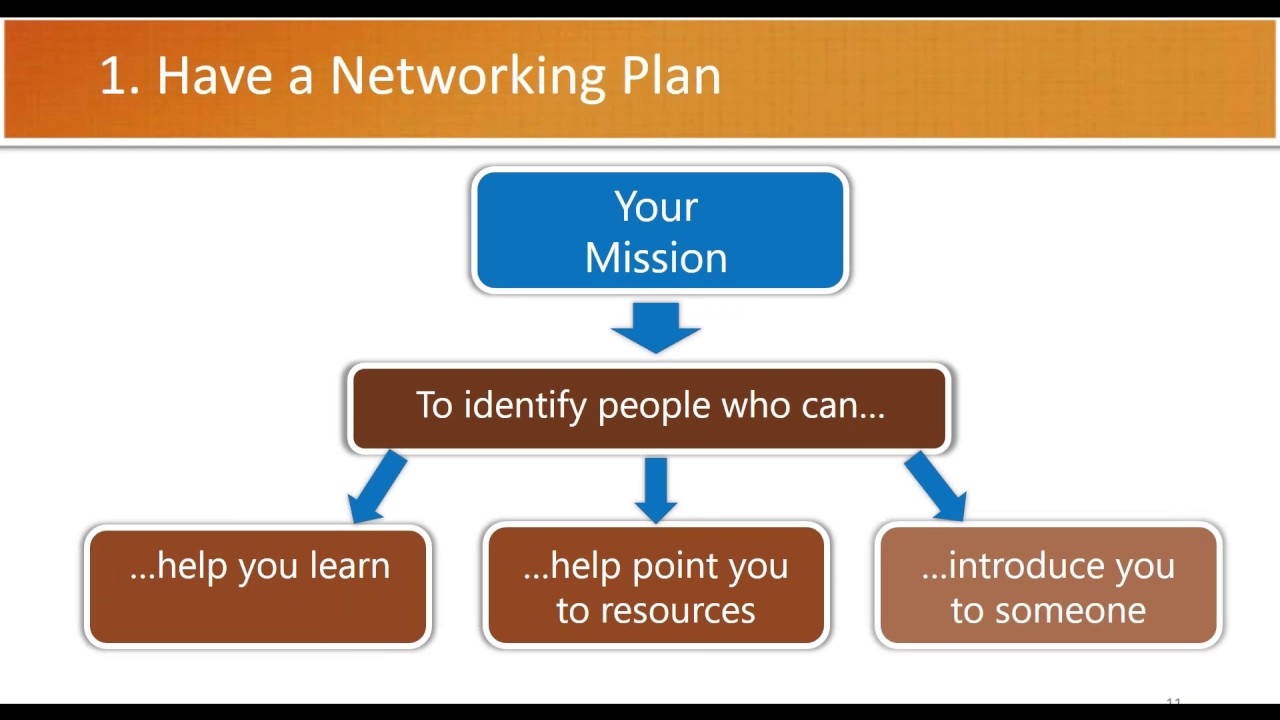 1. Have a Networking Plan

Your Mission

To identify people who can…

…help you learn

…help point you to resources

…introduce you to someone

11